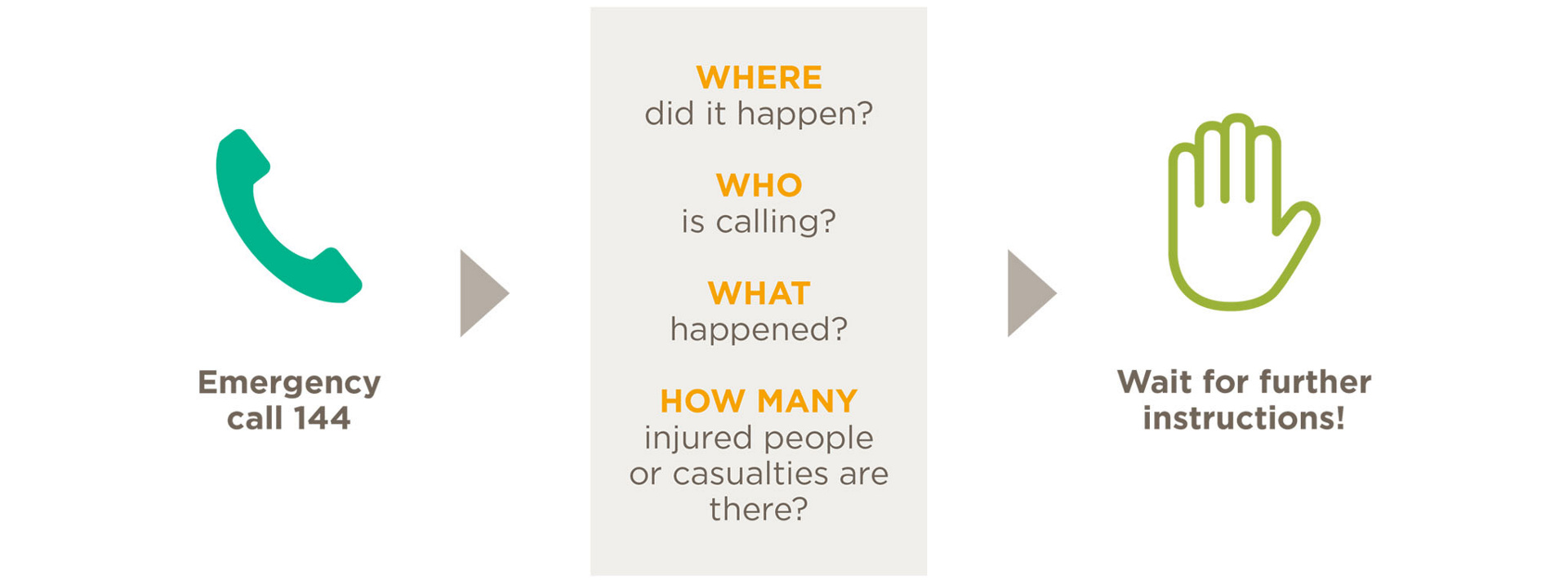 Emergency call 144

WHERE
did it happen?

WHO
is calling?

WHAT
happened?

HOW MANY
injured people or casualties are there?

Wait for further instructions!